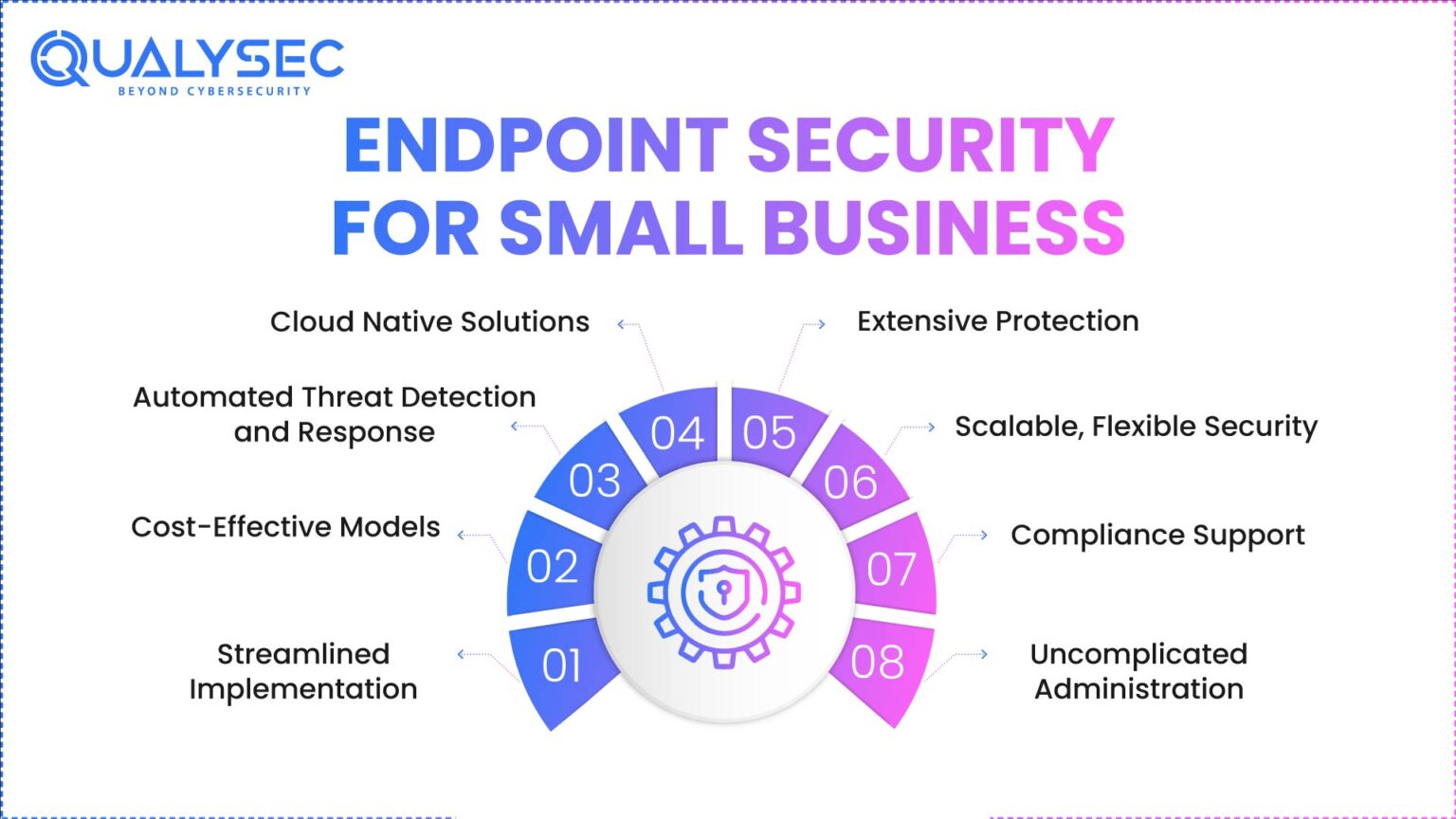 QUALYSEC
BEYOND CYBERSECURITY

ENDPOINT SECURITY FOR SMALL BUSINESS

01 Streamlined Implementation

02 Cost-Effective Models

03 Automated Threat Detection and Response

04 Cloud Native Solutions

05 Extensive Protection

06 Scalable, Flexible Security

07 Compliance Support

08 Uncomplicated Administration